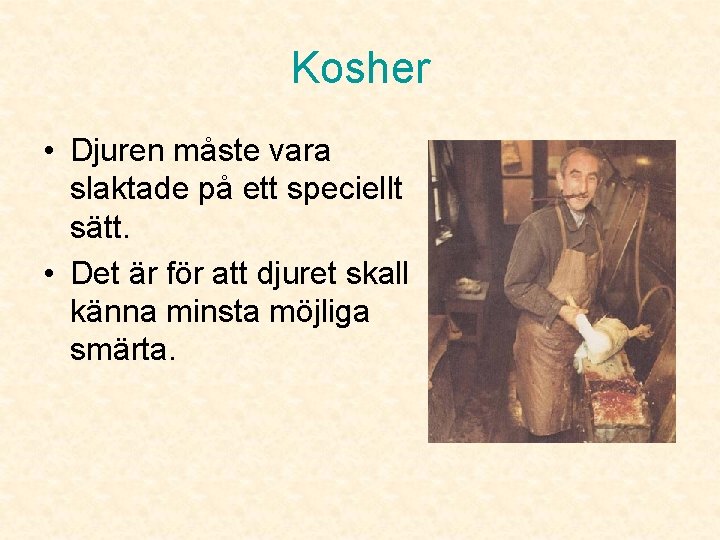 Kosher

• Djuren måste vara slaktade på ett speciellt sätt.
• Det är för att djuret skall känna minsta möjliga smärta.